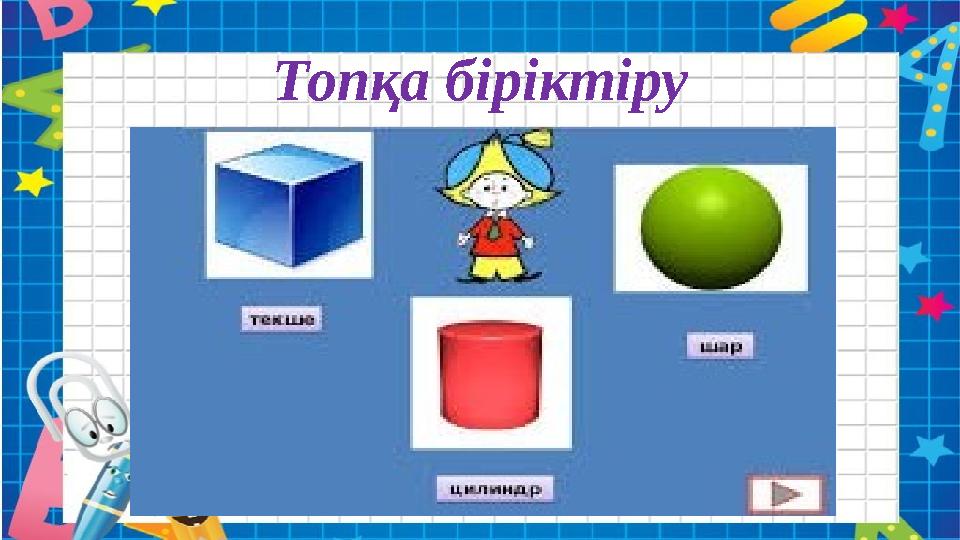 Топқа біріктіру

текше

шар

цилиндр